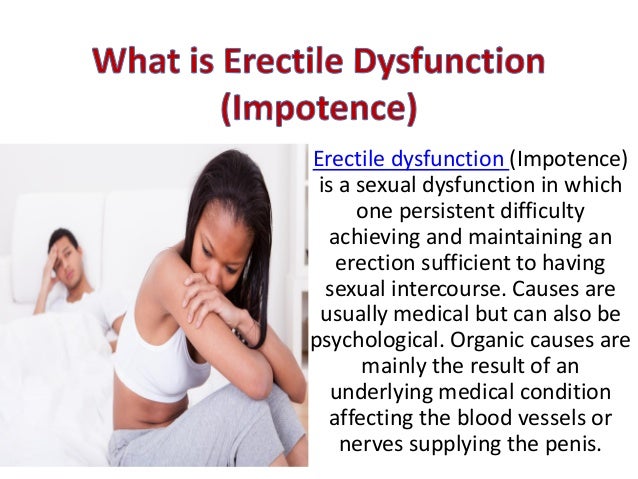 What is Erectile Dysfunction (Impotence)

Erectile dysfunction (Impotence) is a sexual dysfunction in which one persistent difficulty achieving and maintaining an erection sufficient to having sexual intercourse. Causes are usually medical but can also be psychological. Organic causes are mainly the result of an underlying medical condition affecting the blood vessels or nerves supplying the penis.